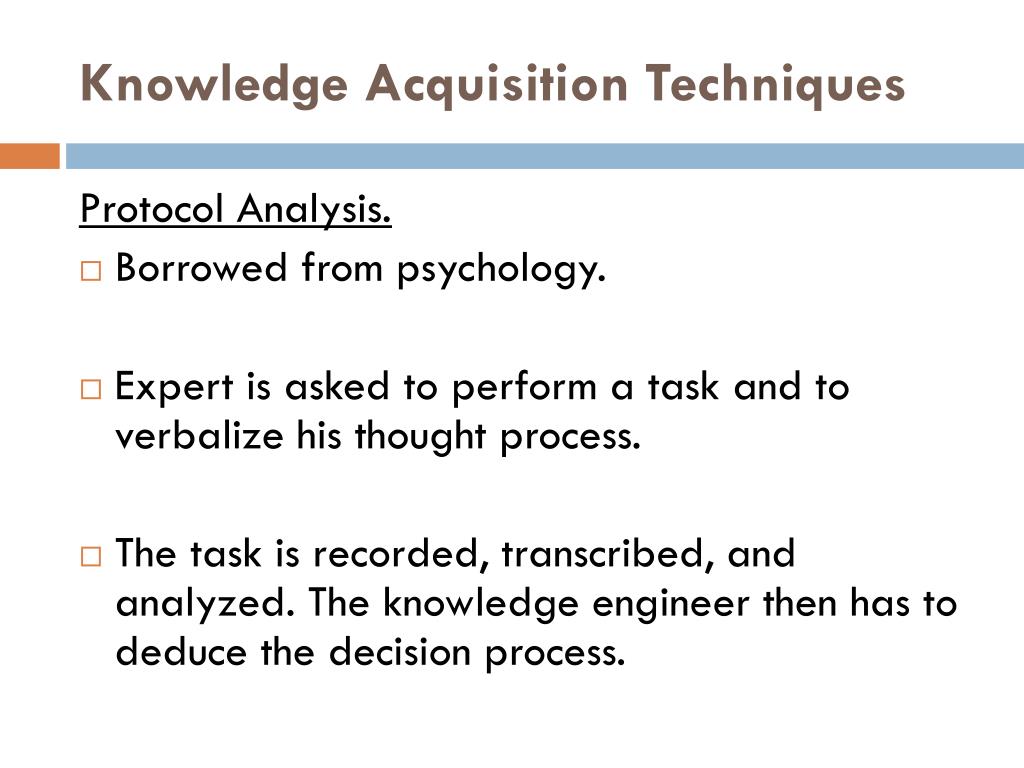 Knowledge Acquisition Techniques

Protocol Analysis.

□ Borrowed from psychology.

□ Expert is asked to perform a task and to verbalize his thought process.

□ The task is recorded, transcribed, and analyzed. The knowledge engineer then has to deduce the decision process.